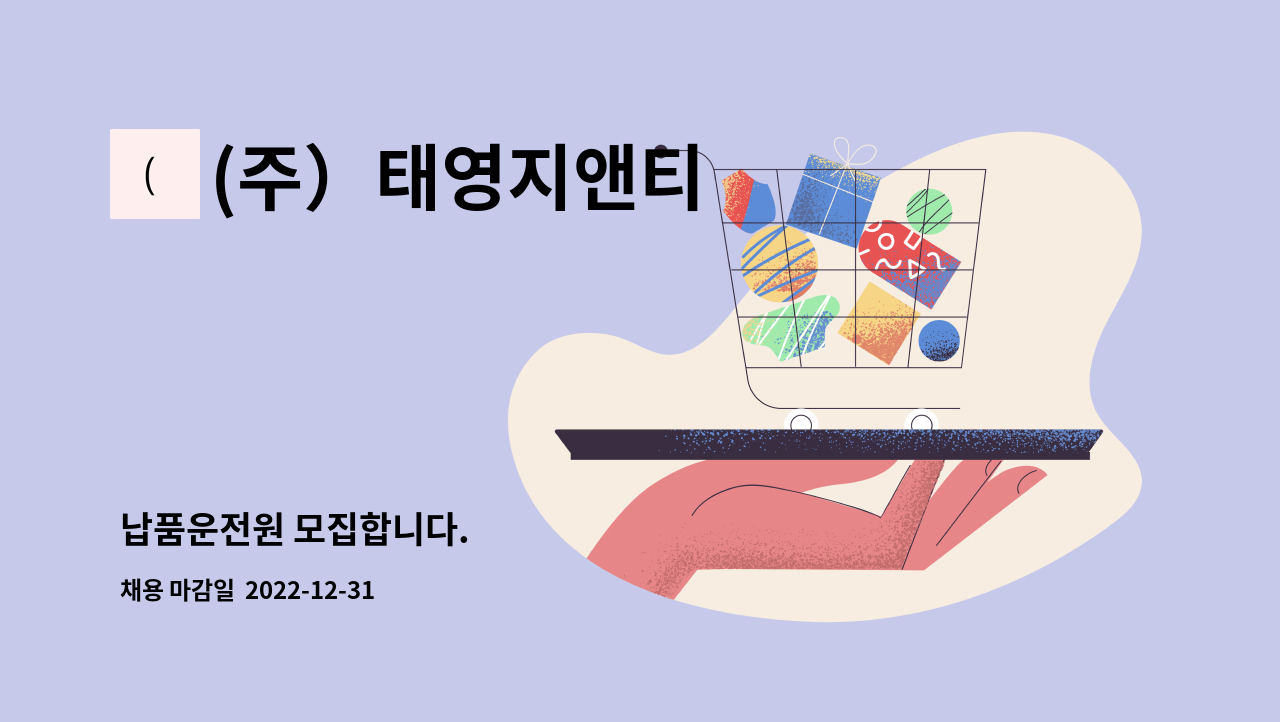 (

(주) 태영지앤티

납품운전원 모집합니다.

채용 마감일 2022-12-31